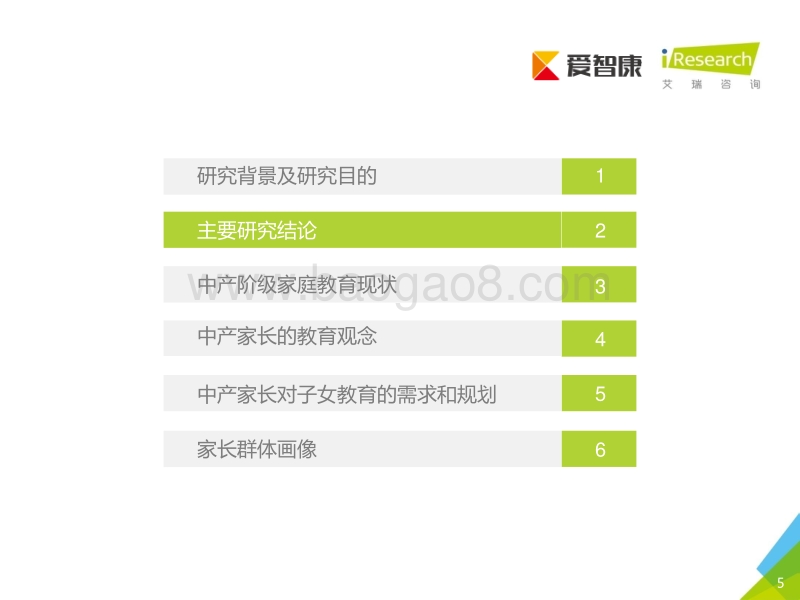 爱智康

iResearch
艾瑞咨询

研究背景及研究目的 1

主要研究结论 2

中产阶级家庭教育现状 3

www.baogao8.com

中产家长的教育观念 4

中产家长对子女教育的需求和规划 5

家长群体画像 6

5